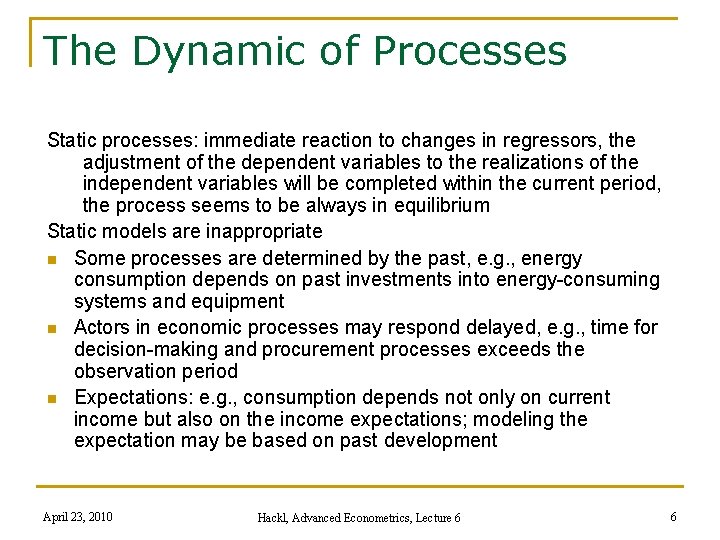 The Dynamic of Processes

Static processes: immediate reaction to changes in regressors, the adjustment of the dependent variables to the realizations of the independent variables will be completed within the current period, the process seems to be always in equilibrium

Static models are inappropriate

- Some processes are determined by the past, e.g., energy consumption depends on past investments into energy-consuming systems and equipment
- Actors in economic processes may respond delayed, e.g., time for decision-making and procurement processes exceeds the observation period
- Expectations: e.g., consumption depends not only on current income but also on the income expectations; modeling the expectation may be based on past development

April 23, 2010

Hackl, Advanced Econometrics, Lecture 6

6